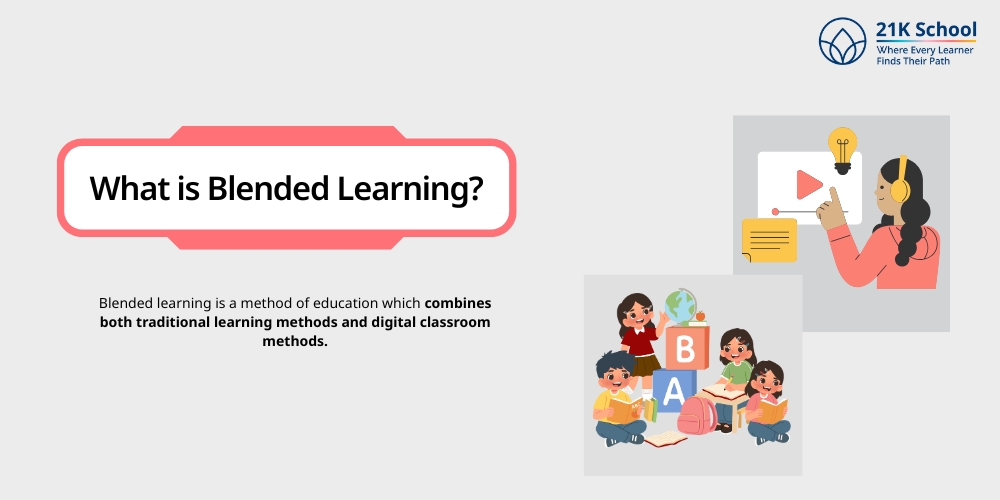 21K School
Where Every Learner Finds Their Path

What is Blended Learning?

Blended learning is a method of education which combines both traditional learning methods and digital classroom methods.

B
A